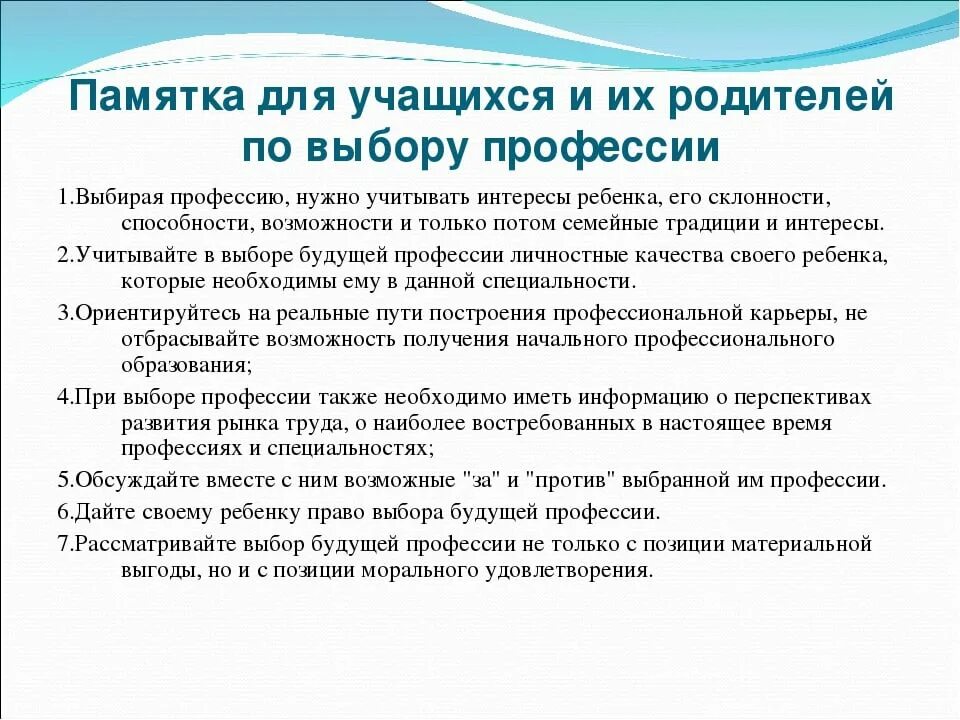 Памятка для учащихся и их родителей по выбору профессии

1.Выбирая профессию, нужно учитывать интересы ребенка, его склонности, способности, возможности и только потом семейные традиции и интересы.

2.Учитывайте в выборе будущей профессии личностные качества своего ребенка, которые необходимы ему в данной специальности.

3.Ориентируйтесь на реальные пути построения профессиональной карьеры, не отбрасывайте возможность получения начального профессионального образования;

4.При выборе профессии также необходимо иметь информацию о перспективах развития рынка труда, о наиболее востребованных в настоящее время профессиях и специальностях;

5.Обсуждайте вместе с ним возможные "за" и "против" выбранной им профессии.

6.Дайте своему ребенку право выбора будущей профессии.

7.Рассматривайте выбор будущей профессии не только с позиции материальной выгоды, но и с позиции морального удовлетворения.